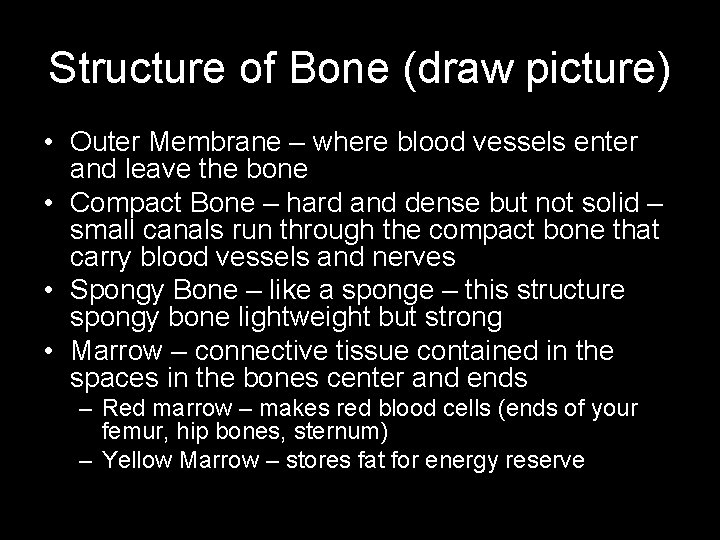 Structure of Bone (draw picture)

• Outer Membrane – where blood vessels enter and leave the bone
• Compact Bone – hard and dense but not solid – small canals run through the compact bone that carry blood vessels and nerves
• Spongy Bone – like a sponge – this structure spongy bone lightweight but strong
• Marrow – connective tissue contained in the spaces in the bones center and ends
  – Red marrow – makes red blood cells (ends of your femur, hip bones, sternum)
  – Yellow Marrow – stores fat for energy reserve